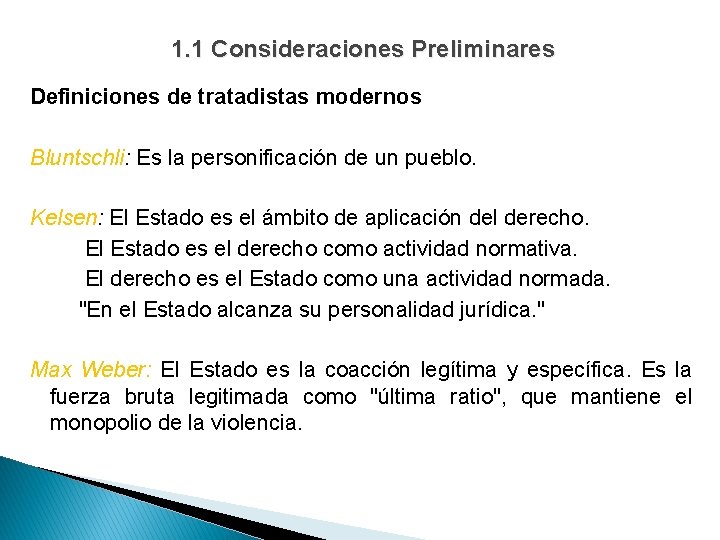 1.1 Consideraciones Preliminares

Definiciones de tratadistas modernos

Bluntschli: Es la personificación de un pueblo.

Kelsen: El Estado es el ámbito de aplicación del derecho.
El Estado es el derecho como actividad normativa.
El derecho es el Estado como una actividad normada.
"En el Estado alcanza su personalidad jurídica."

Max Weber: El Estado es la coacción legítima y específica. Es la fuerza bruta legitimada como "última ratio", que mantiene el monopolio de la violencia.